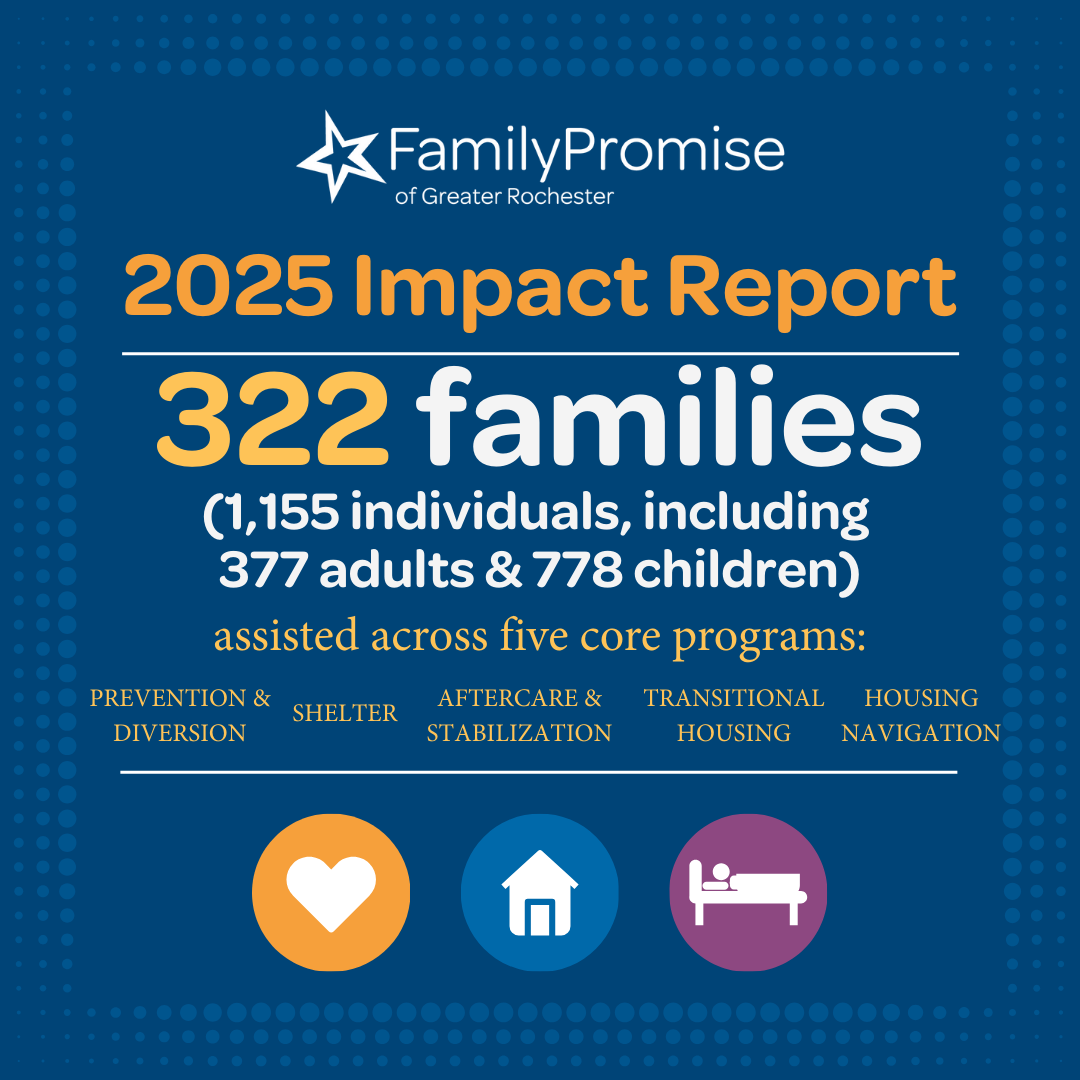 FamilyPromise
of Greater Rochester

2025 Impact Report

322 families
(1,155 individuals, including 377 adults & 778 children)

assisted across five core programs:

PREVENTION & DIVERSION

SHELTER

AFTERCARE & STABILIZATION

TRANSITIONAL HOUSING

HOUSING NAVIGATION